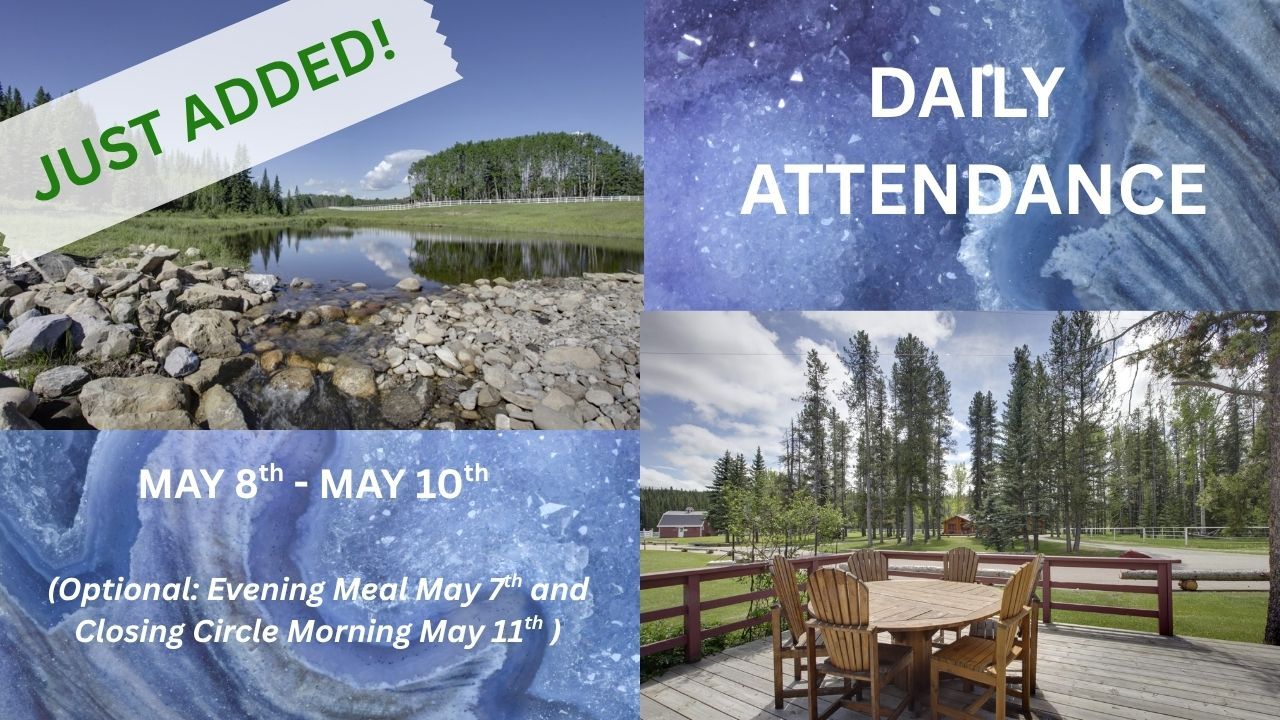 JUST ADDED!

DAILY ATTENDANCE

MAY 8$^{th}$ - MAY 10$^{th}$

(Optional: Evening Meal May 7$^{th}$ and Closing Circle Morning May 11$^{th}$ )